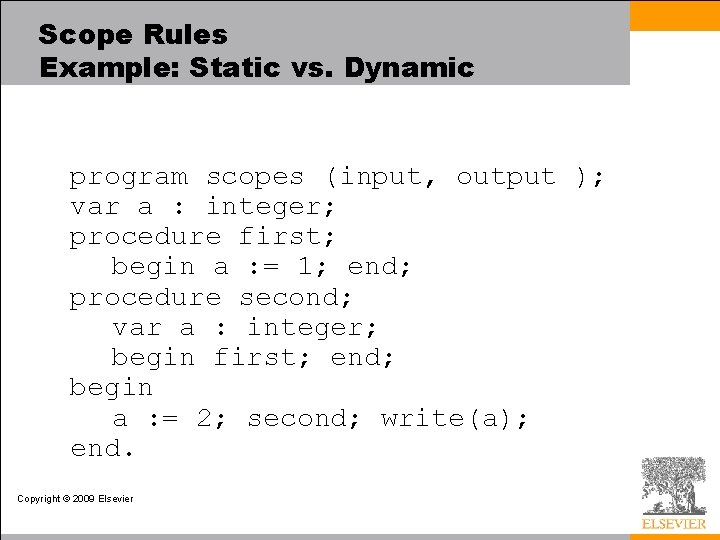 Scope Rules
Example: Static vs. Dynamic

program scopes (input, output );
var a : integer;
procedure first;
   begin a := 1; end;
procedure second;
   var a : integer;
   begin first; end;
begin
   a := 2; second; write(a);
end.

Copyright © 2009 Elsevier

ELSEVIER